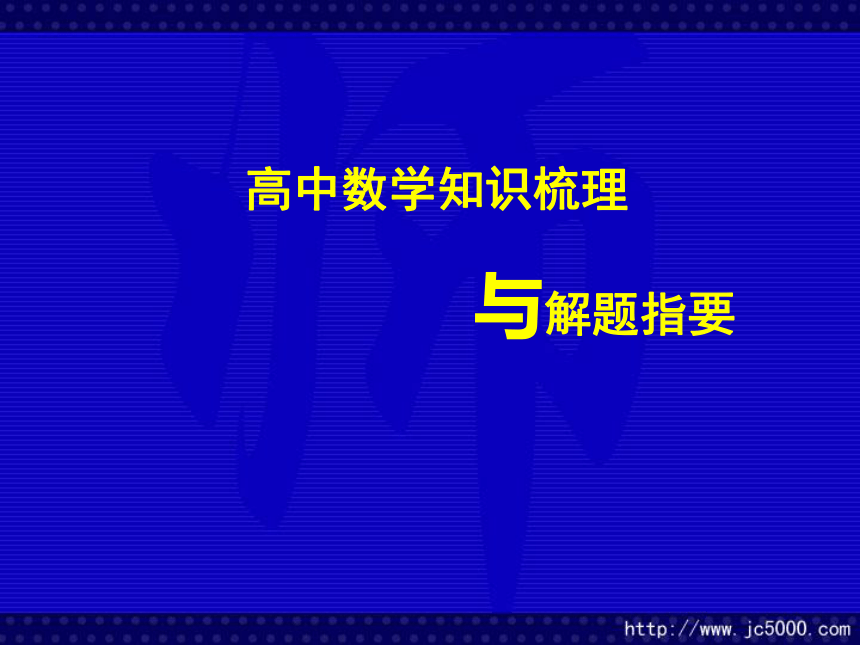 高中数学知识梳理

与解题指要

http://www.jc5000.com